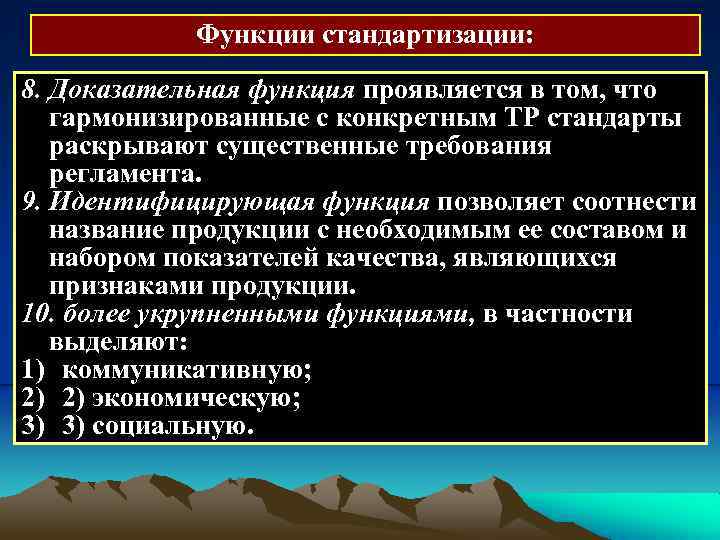 Функции стандартизации:

8. Доказательная функция проявляется в том, что гармонизированные с конкретным ТР стандарты раскрывают существенные требования регламента.
9. Идентифицирующая функция позволяет соотнести название продукции с необходимым ее составом и набором показателей качества, являющихся признаками продукции.
10. более укрупненными функциями, в частности выделяют:
1) коммуникативную;
2) 2) экономическую;
3) 3) социальную.